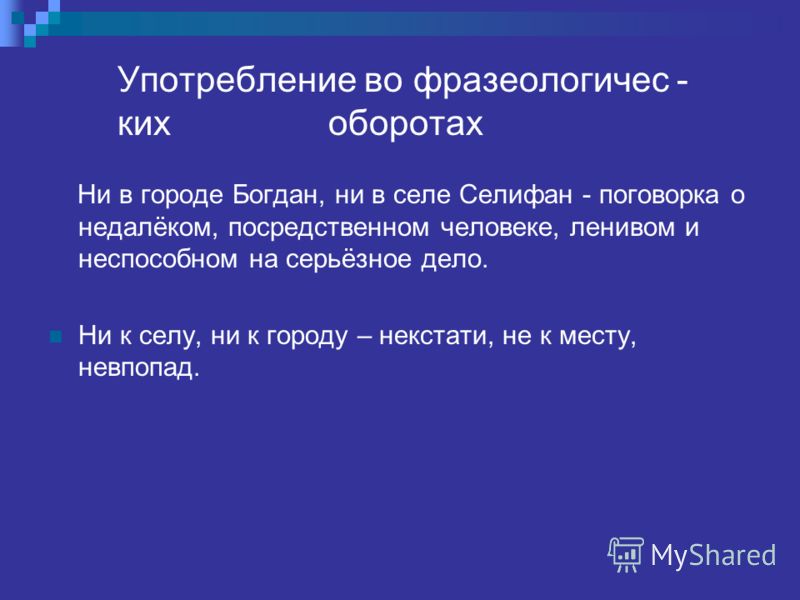 Употребление во фразеологичес - ких оборотах

Ни в городе Богдан, ни в селе Селифан - поговорка о недалёком, посредственном человеке, ленивом и неспособном на серьёзное дело.

Ни к селу, ни к городу – некстати, не к месту, невпопад.

MyShared